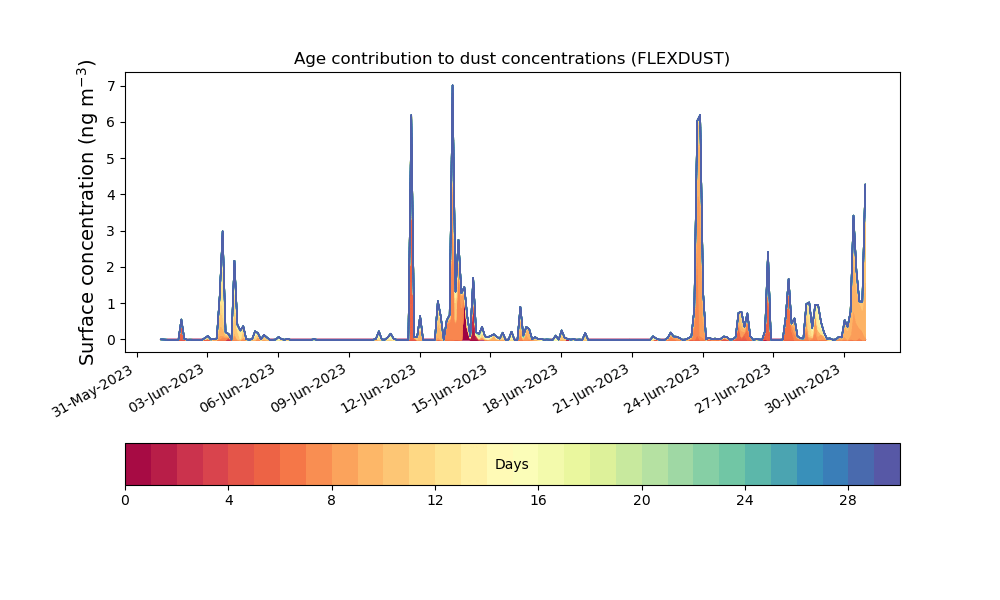 Age contribution to dust concentrations (FLEXDUST)

Surface concentration (ng m$^{-3}$)

7
6
5
4
3
2
1
0

31-May-2023
03-Jun-2023
06-Jun-2023
09-Jun-2023
12-Jun-2023
15-Jun-2023
18-Jun-2023
21-Jun-2023
24-Jun-2023
27-Jun-2023
30-Jun-2023

Days

0
4
8
12
16
20
24
28